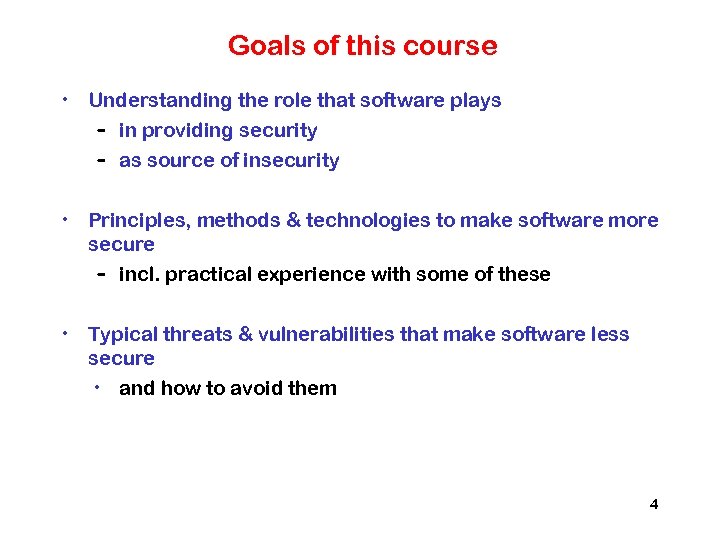 Goals of this course

• Understanding the role that software plays
  – in providing security
  – as source of insecurity

• Principles, methods & technologies to make software more secure
  – incl. practical experience with some of these

• Typical threats & vulnerabilities that make software less secure
  • and how to avoid them

4